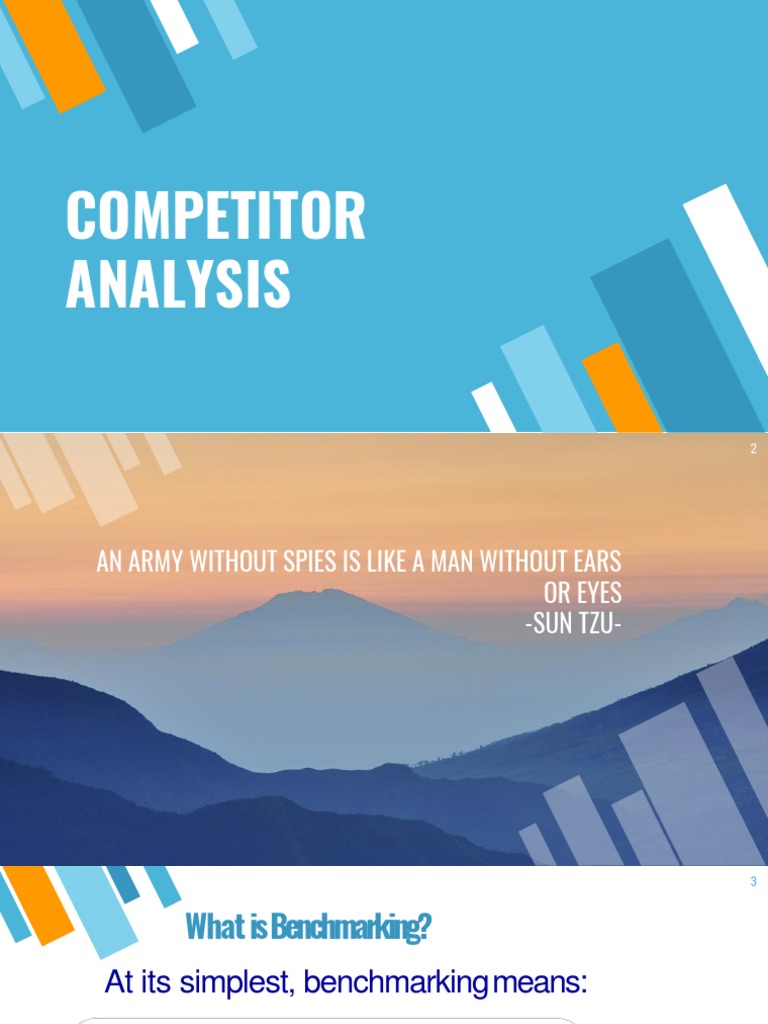 COMPETITOR ANALYSIS

2

AN ARMY WITHOUT SPIES IS LIKE A MAN WITHOUT EARS OR EYES
-SUN TZU-

3

What is Benchmarking?

At its simplest, benchmarking means: